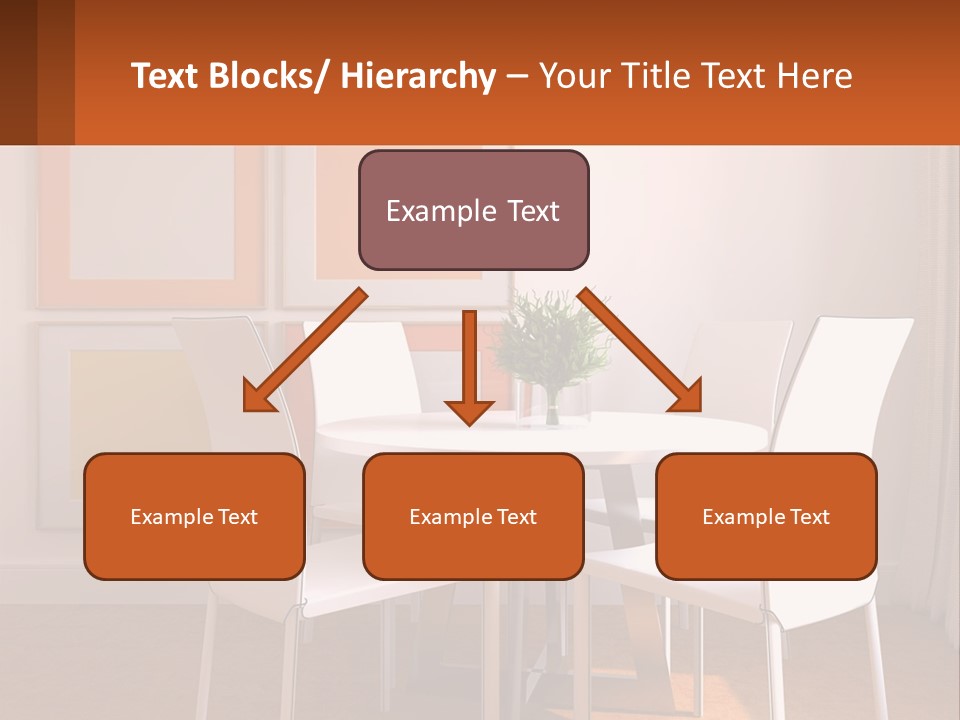 Text Blocks/ Hierarchy – Your Title Text Here

Example Text

Example Text

Example Text

Example Text